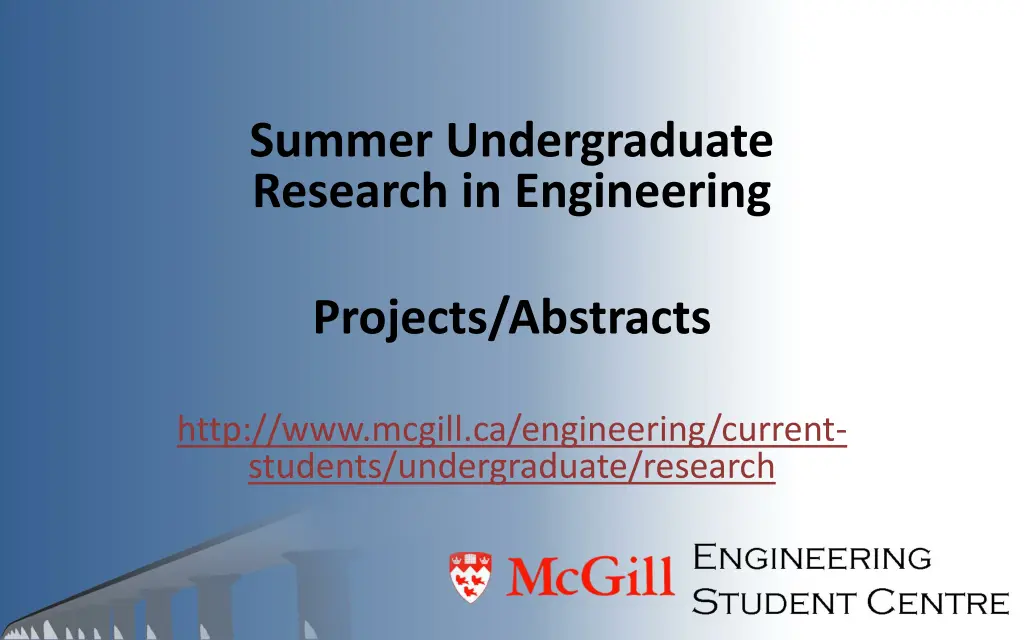 Summer Undergraduate Research in Engineering

Projects/Abstracts

http://www.mcgill.ca/engineering/current-students/undergraduate/research

McGill

Engineering Student Centre